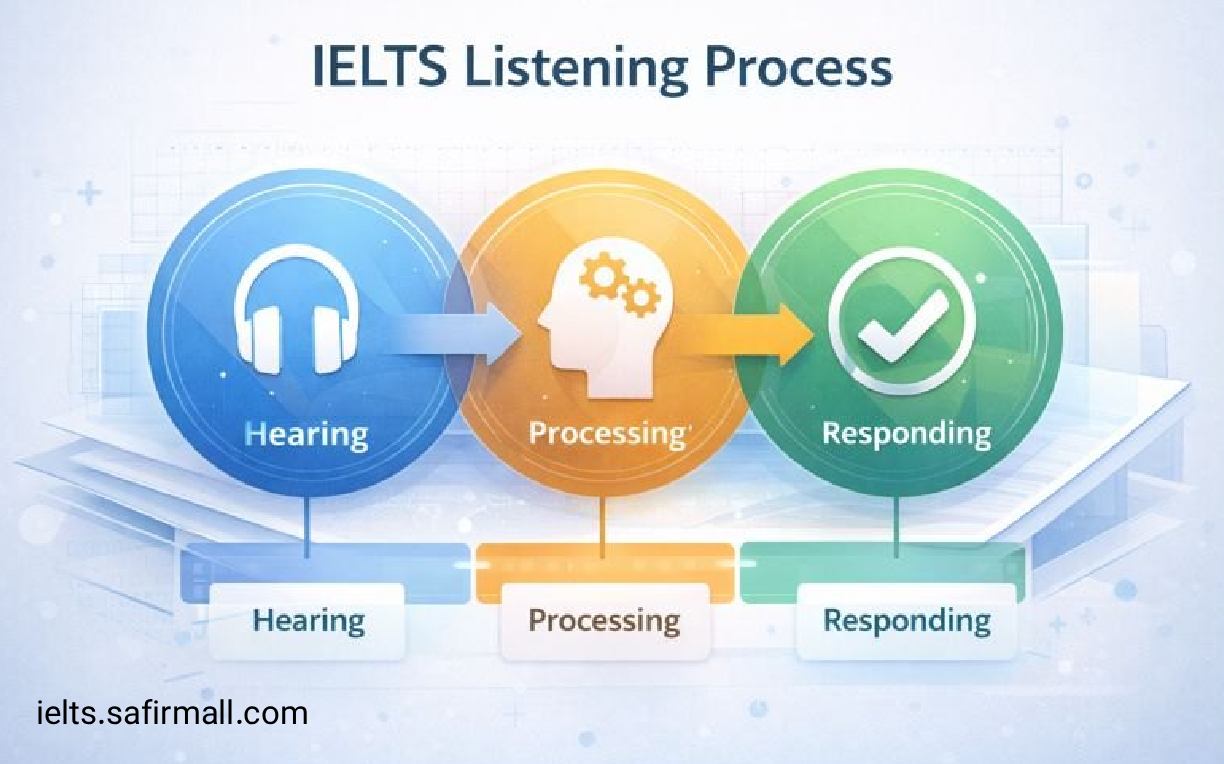 IELTS Listening Process

Hearing

Processing'

Responding

Hearing

Processing

Responding

ielts.safirmall.com